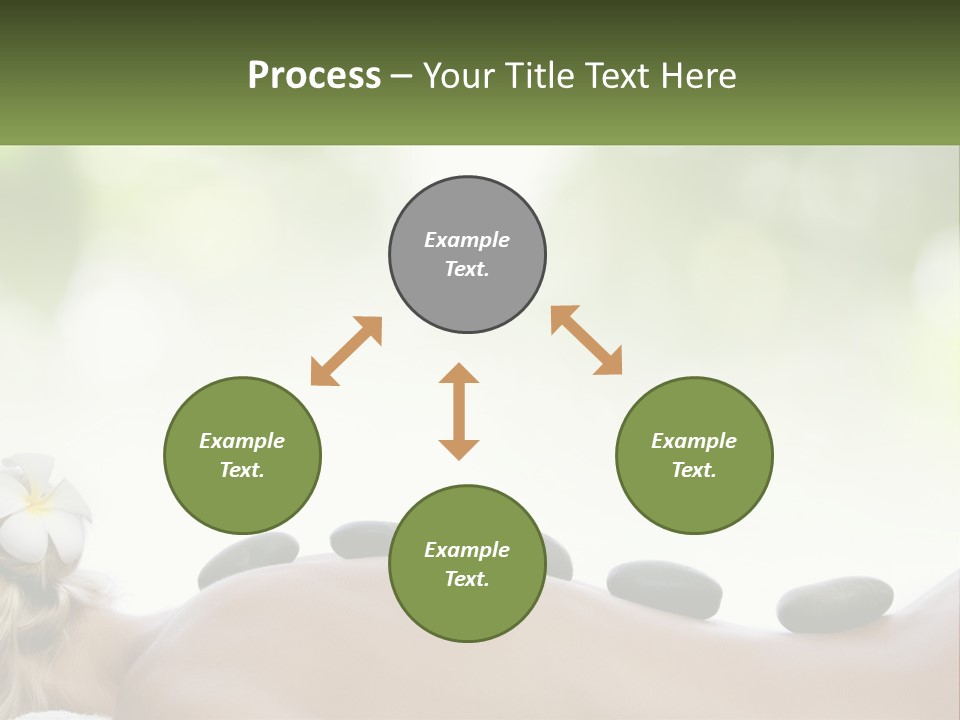 Process – Your Title Text Here

Example Text.

Example Text.

Example Text.

Example Text.